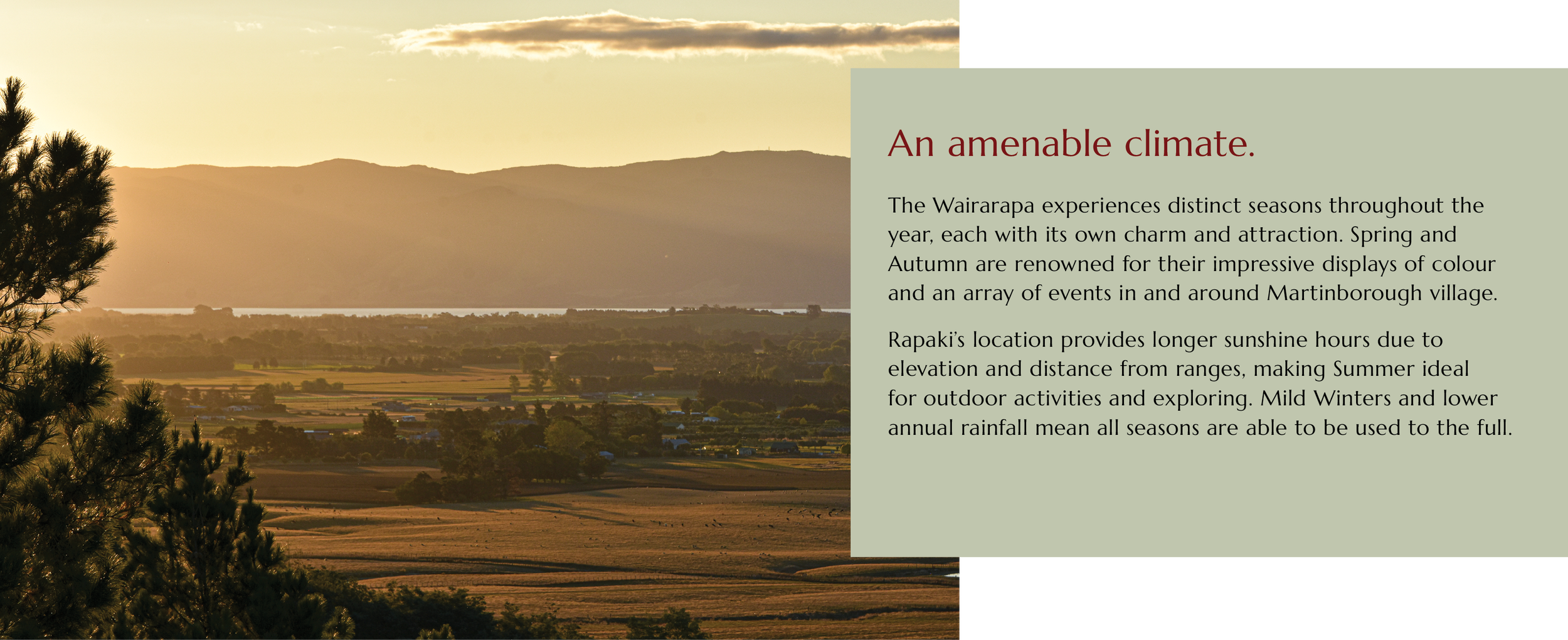 An amenable climate.

The Wairarapa experiences distinct seasons throughout the year, each with its own charm and attraction. Spring and Autumn are renowned for their impressive displays of colour and an array of events in and around Martinborough village.

Rapaki's location provides longer sunshine hours due to elevation and distance from ranges, making Summer ideal for outdoor activities and exploring. Mild Winters and lower annual rainfall mean all seasons are able to be used to the full.